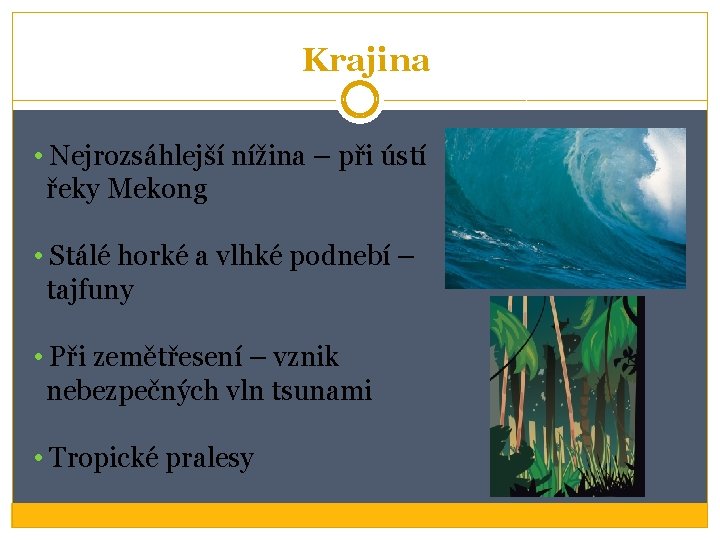 Krajina

• Nejrozsáhlejší nížina – při ústí řeky Mekong

• Stálé horké a vlhké podnebí – tajfuny

• Při zemětřesení – vznik nebezpečných vln tsunami

• Tropické pralesy